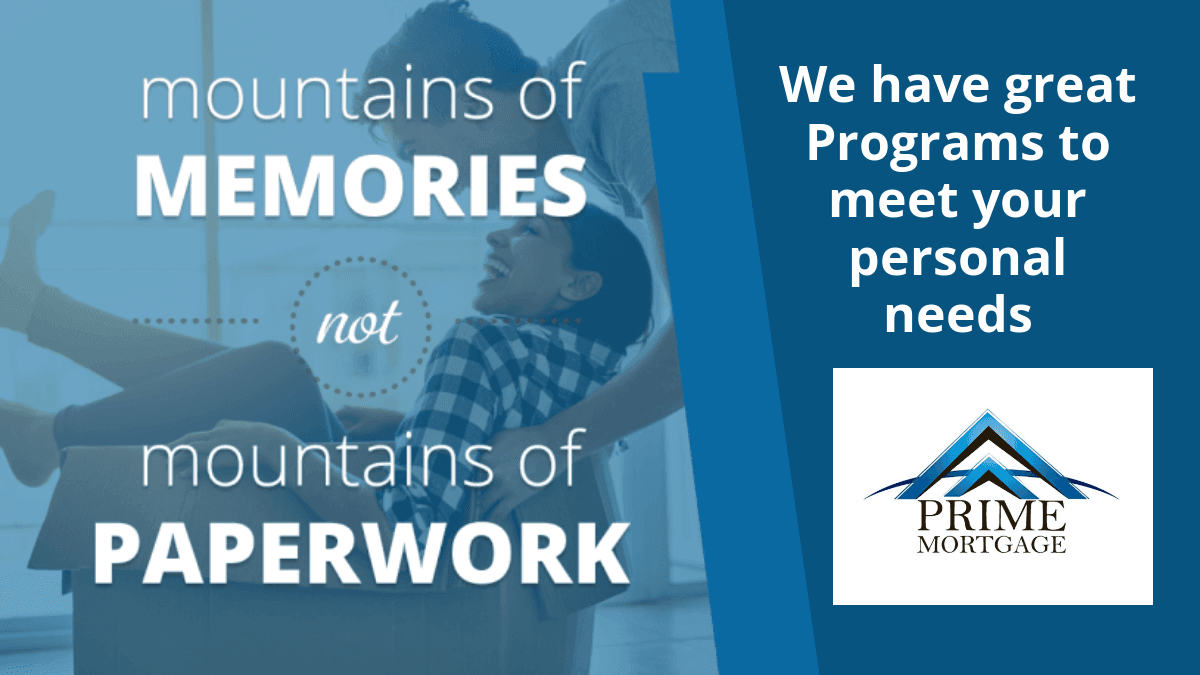 mountains of
MEMORIES
not
mountains of
PAPERWORK

We have great Programs to meet your personal needs

PRIME
MORTGAGE